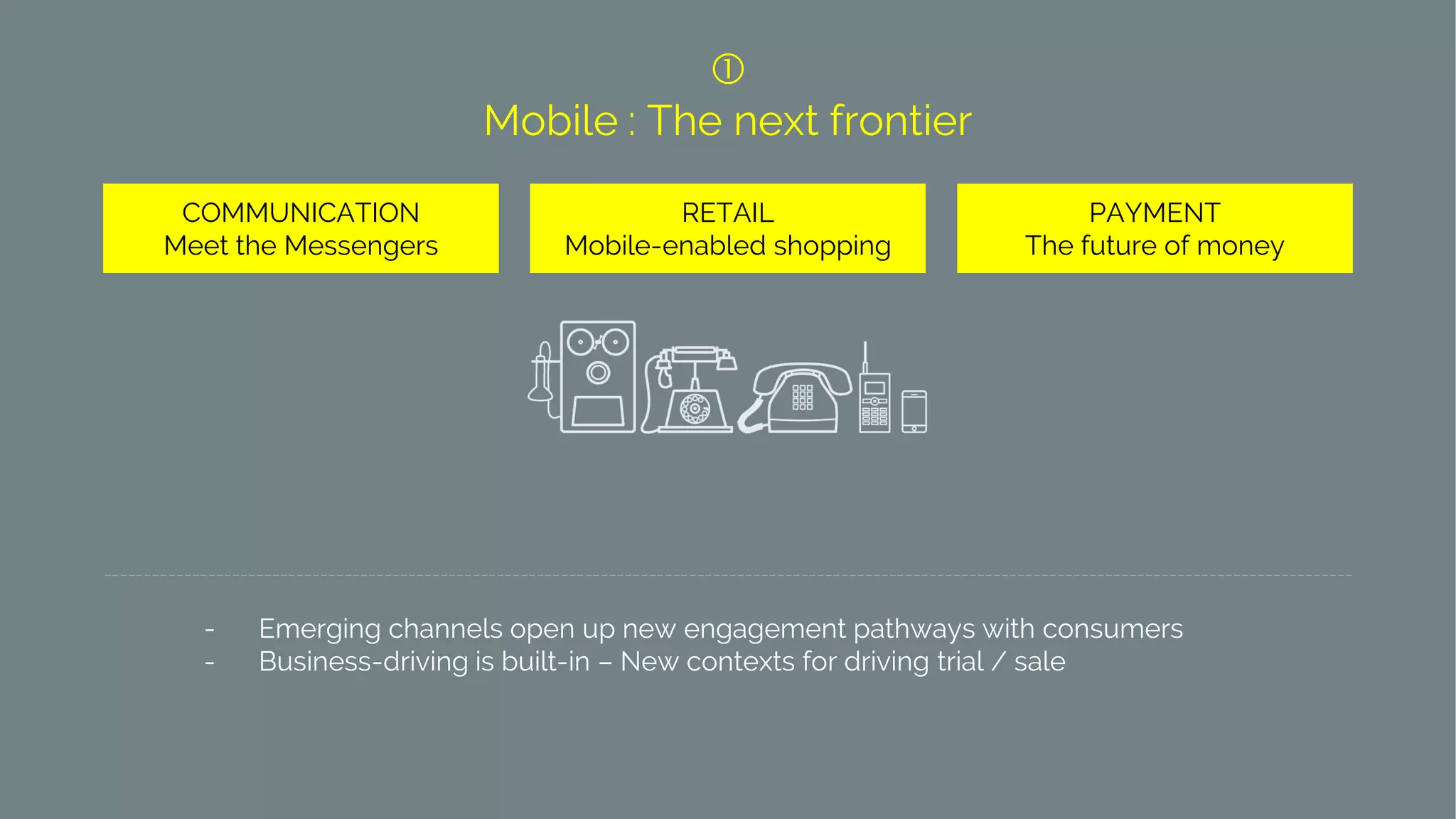 ①
Mobile : The next frontier

COMMUNICATION
Meet the Messengers

RETAIL
Mobile-enabled shopping

PAYMENT
The future of money

- Emerging channels open up new engagement pathways with consumers
- Business-driving is built-in – New contexts for driving trial / sale